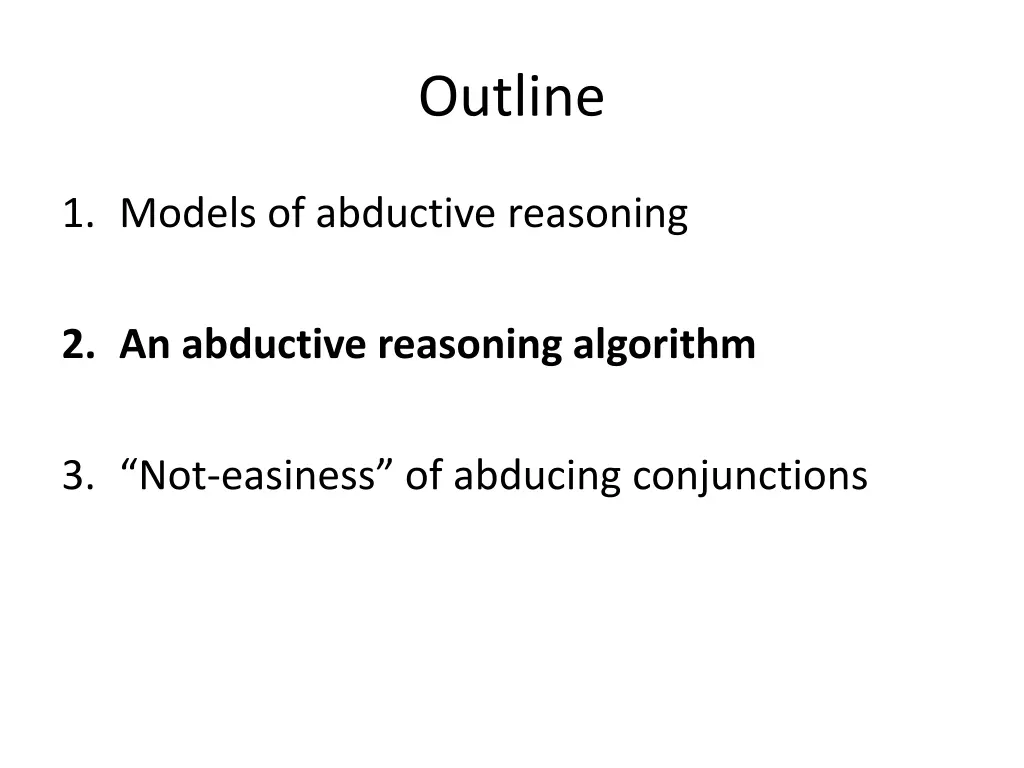 Outline

1. Models of abductive reasoning

2. An abductive reasoning algorithm

3. “Not-easiness” of abducing conjunctions